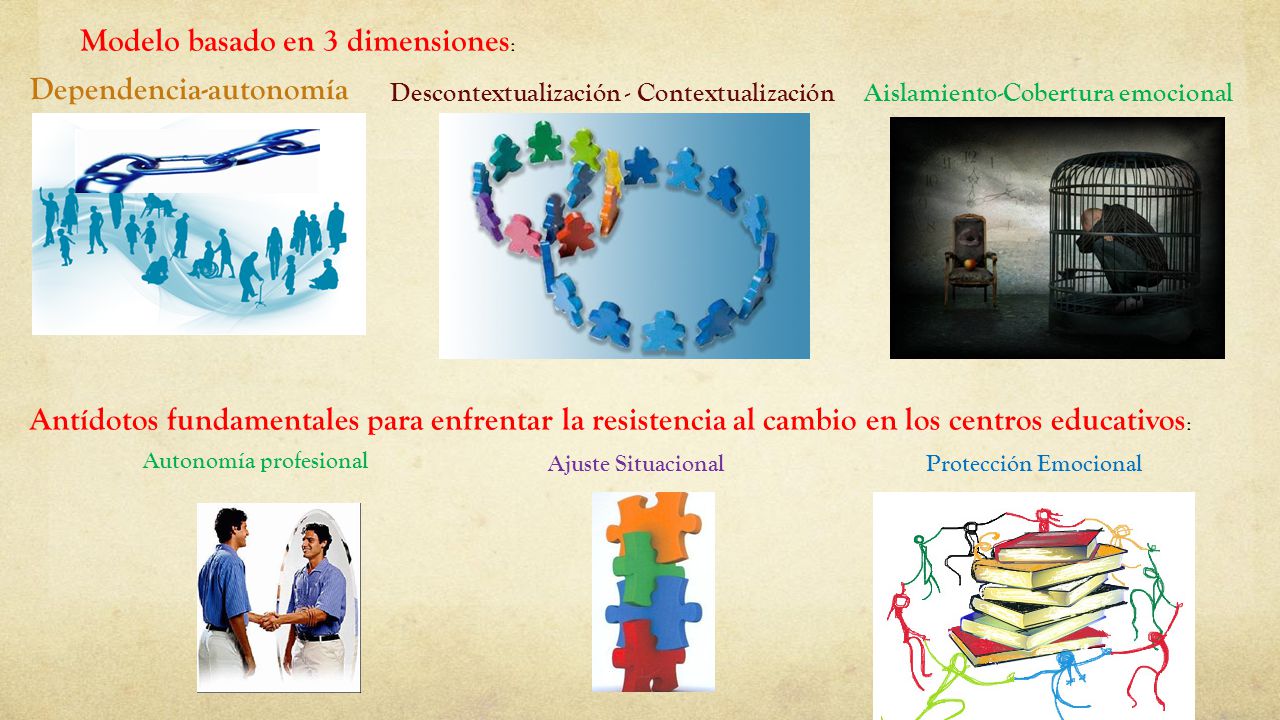 Modelo basado en 3 dimensiones:

Dependencia-autonomía

Descontextualización - Contextualización

Aislamiento-Cobertura emocional

Antídotos fundamentales para enfrentar la resistencia al cambio en los centros educativos:

Autonomía profesional

Ajuste Situacional

Protección Emocional